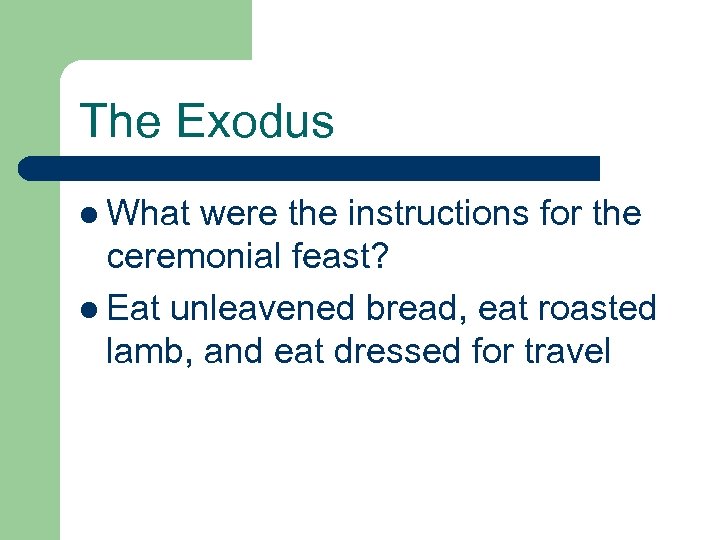 The Exodus

- What were the instructions for the ceremonial feast?
- Eat unleavened bread, eat roasted lamb, and eat dressed for travel